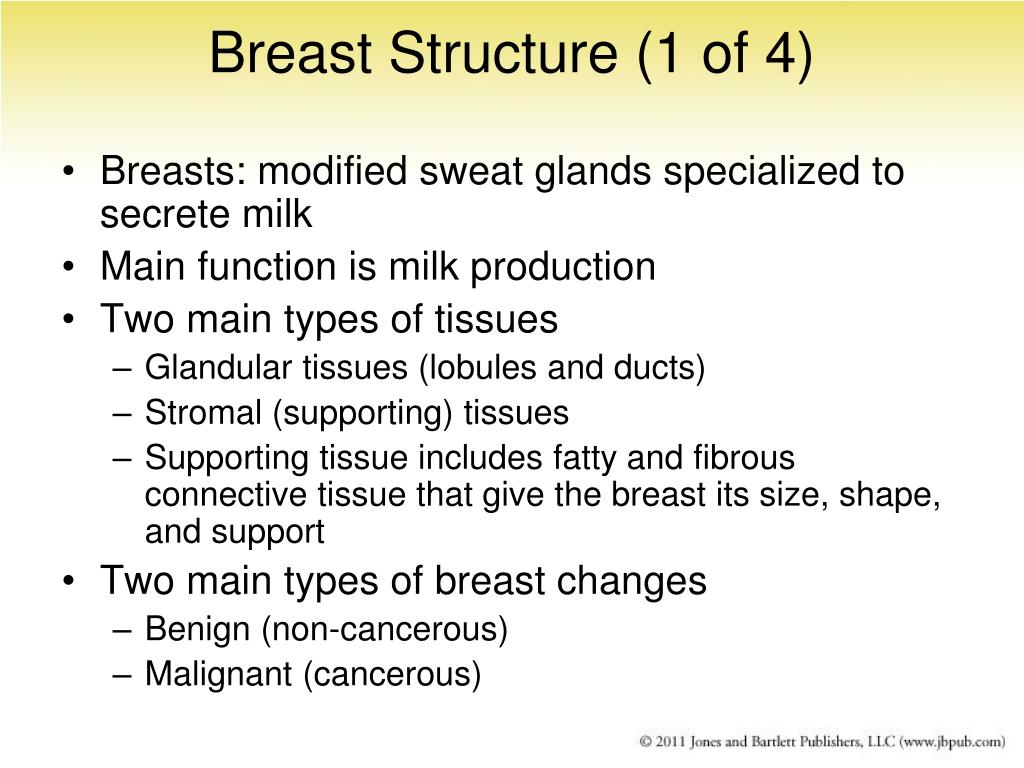 Breast Structure (1 of 4)

• Breasts: modified sweat glands specialized to secrete milk
• Main function is milk production
• Two main types of tissues
– Glandular tissues (lobules and ducts)
– Stromal (supporting) tissues
– Supporting tissue includes fatty and fibrous connective tissue that give the breast its size, shape, and support
• Two main types of breast changes
– Benign (non-cancerous)
– Malignant (cancerous)

© 2011 Jones and Bartlett Publishers, LLC (www.jbpub.com)